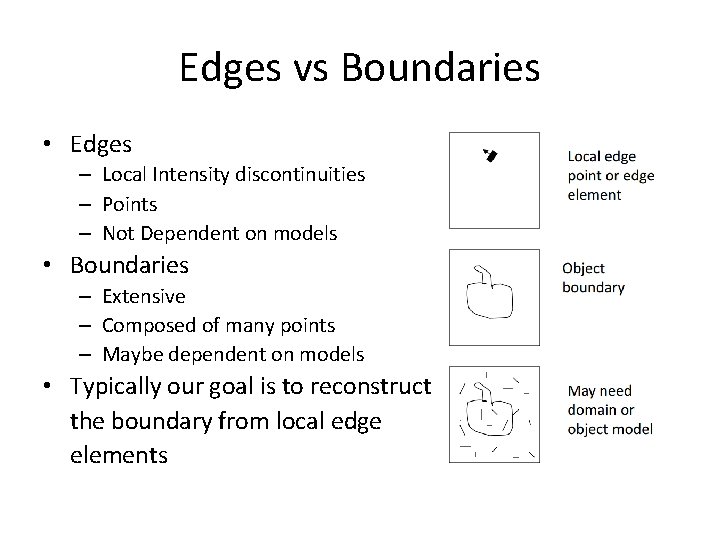 Edges vs Boundaries

• Edges
  – Local Intensity discontinuities
  – Points
  – Not Dependent on models
• Boundaries
  – Extensive
  – Composed of many points
  – Maybe dependent on models
• Typically our goal is to reconstruct the boundary from local edge elements

Local edge point or edge element

Object boundary

May need domain or object model